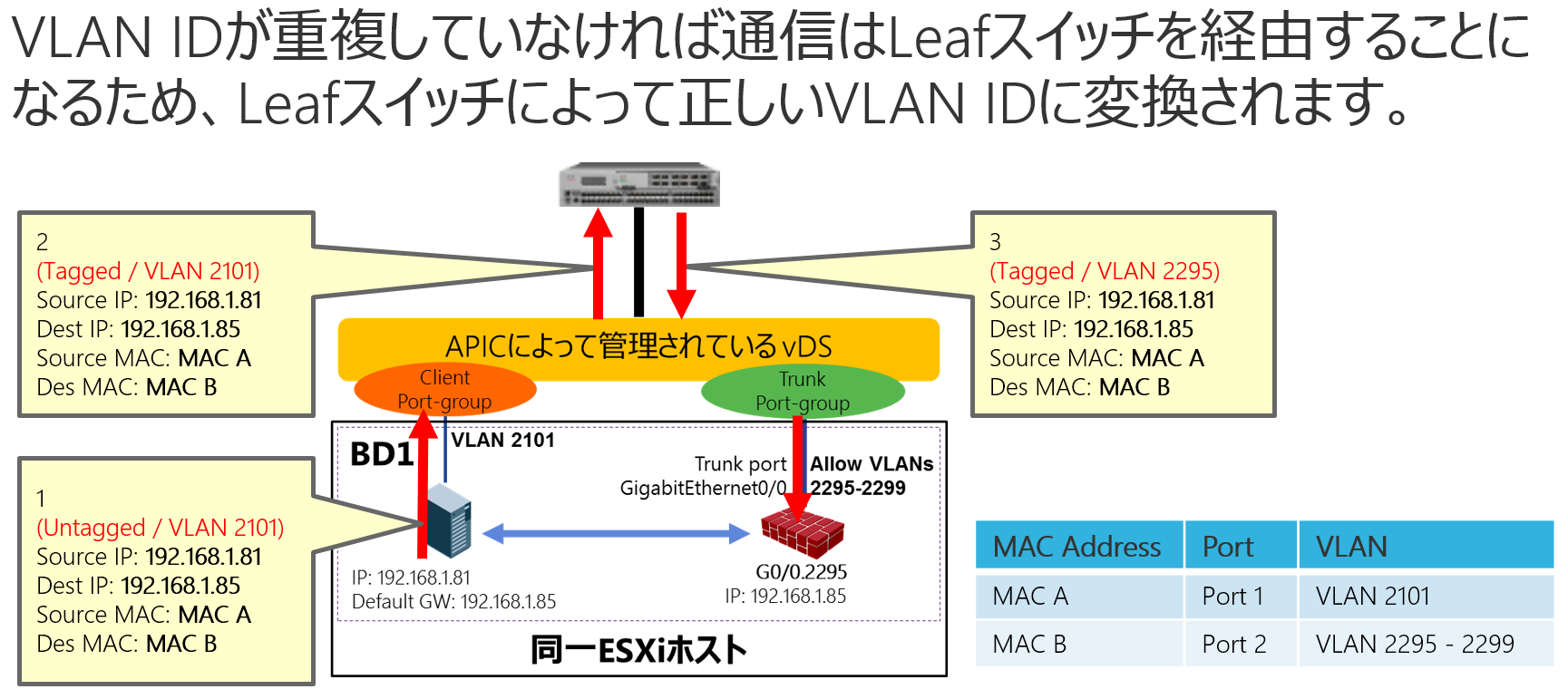 VLAN IDが重複していなければ通信はLeafスイッチを経由することになるため、Leafスイッチによって正しいVLAN IDに変換されます。

2
(Tagged / VLAN 2101)
Source IP: 192.168.1.81
Dest IP: 192.168.1.85
Source MAC: MAC A
Des MAC: MAC B

3
(Tagged / VLAN 2295)
Source IP: 192.168.1.81
Dest IP: 192.168.1.85
Source MAC: MAC A
Des MAC: MAC B

APICによって管理されているvDS

Client Port-group

Trunk Port-group

BD1

VLAN 2101

Trunk port GigabitEthernet0/0

Allow VLANs 2295-2299

1
(Untagged / VLAN 2101)
Source IP: 192.168.1.81
Dest IP: 192.168.1.85
Source MAC: MAC A
Des MAC: MAC B

IP: 192.168.1.81
Default GW: 192.168.1.85

G0/0.2295
IP: 192.168.1.85

同一ESXiホスト

| MAC Address | Port | VLAN |
|---|---|---|
| MAC A | Port 1 | VLAN 2101 |
| MAC B | Port 2 | VLAN 2295 - 2299 |